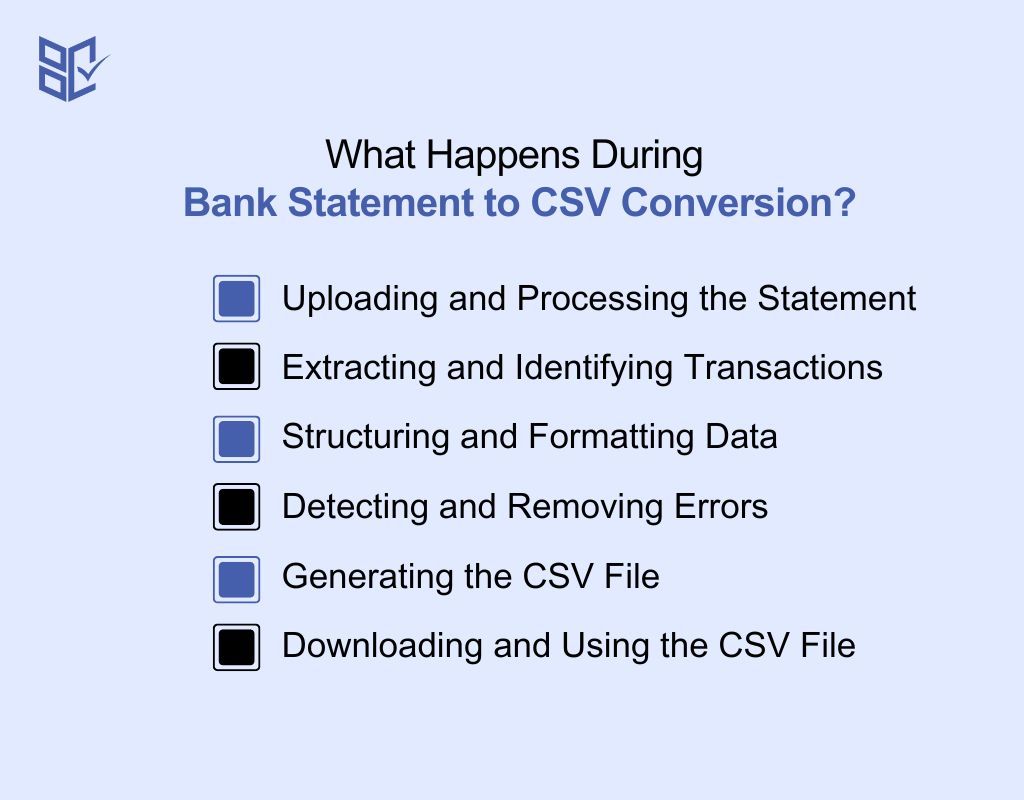 What Happens During
Bank Statement to CSV Conversion?

Uploading and Processing the Statement

Extracting and Identifying Transactions

Structuring and Formatting Data

Detecting and Removing Errors

Generating the CSV File

Downloading and Using the CSV File